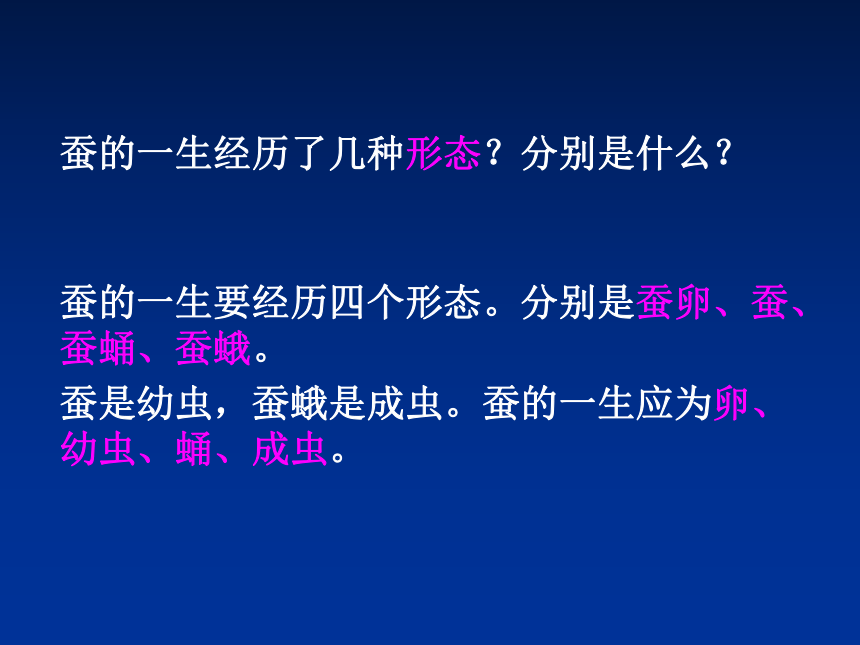 蚕的一生经历了几种形态？分别是什么？

蚕的一生要经历四个形态。分别是蚕卵、蚕、蚕蛹、蚕蛾。

蚕是幼虫，蚕蛾是成虫。蚕的一生应为卵、幼虫、蛹、成虫。